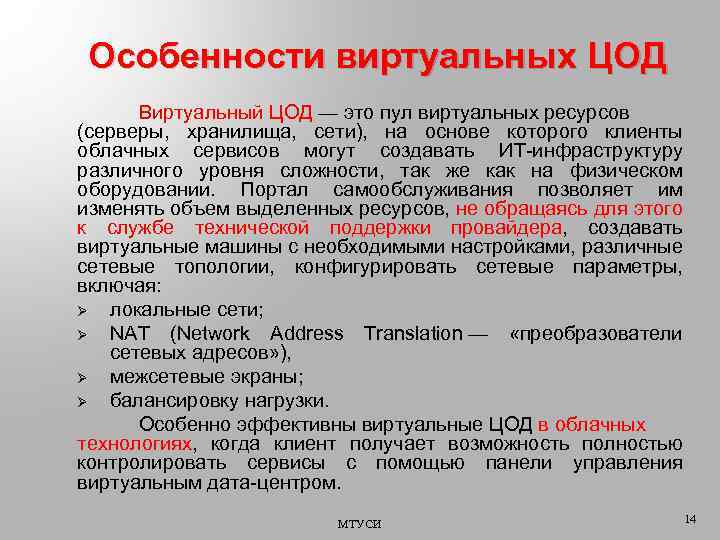 Особенности виртуальных ЦОД

Виртуальный ЦОД — это пул виртуальных ресурсов (серверы, хранилища, сети), на основе которого клиенты облачных сервисов могут создавать ИТ-инфраструктуру различного уровня сложности, так же как на физическом оборудовании. Портал самообслуживания позволяет им изменять объем выделенных ресурсов, не обращаясь для этого к службе технической поддержки провайдера, создавать виртуальные машины с необходимыми настройками, различные сетевые топологии, конфигурировать сетевые параметры, включая:

➢ локальные сети;
➢ NAT (Network Address Translation — «преобразователи сетевых адресов»),
➢ межсетевые экраны;
➢ балансировку нагрузки.

Особенно эффективны виртуальные ЦОД в облачных технологиях, когда клиент получает возможность полностью контролировать сервисы с помощью панели управления виртуальным дата-центром.

МТУСИ

14